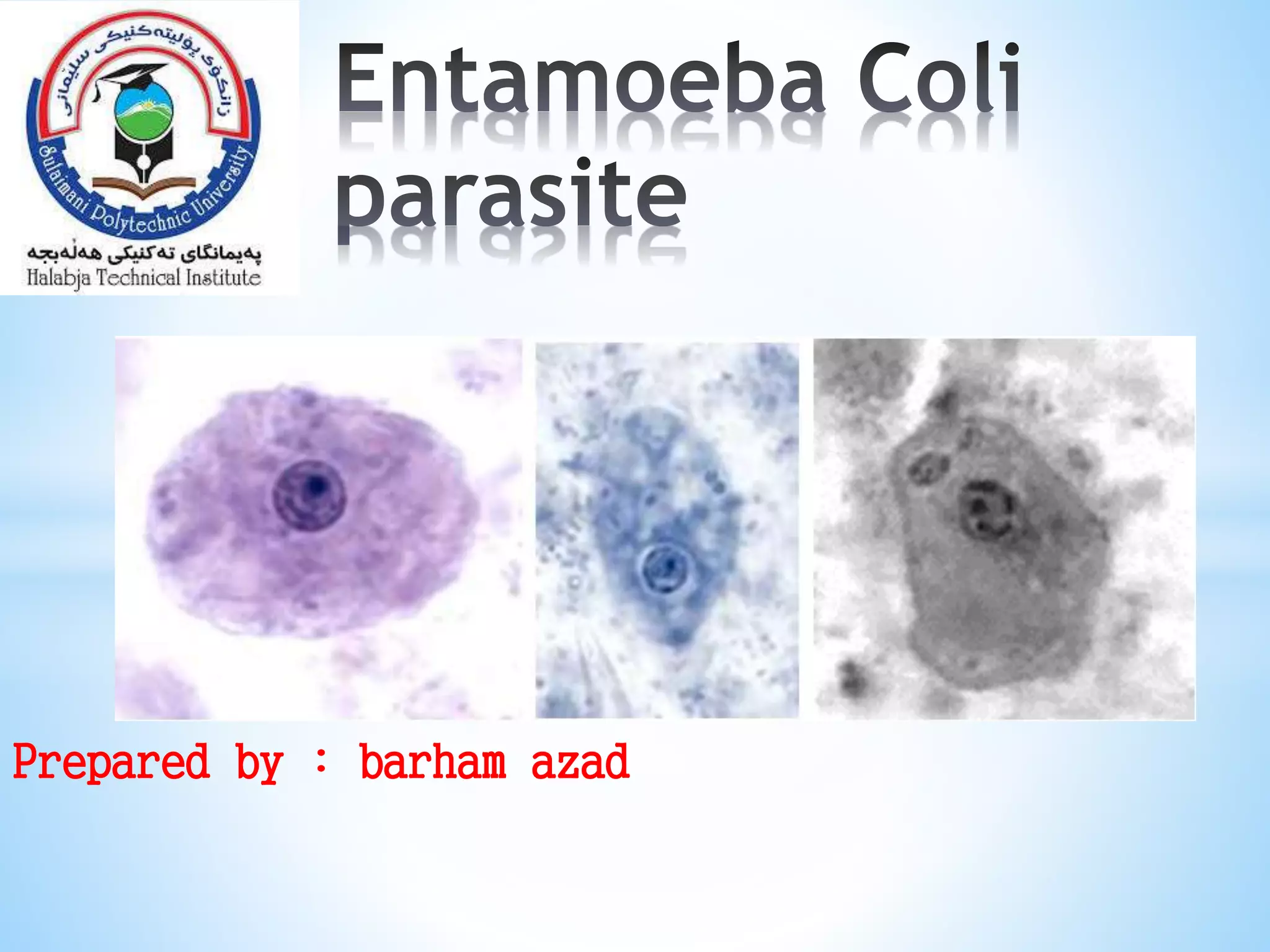 زانکۆی پۆلیتەکنیکی سلێمانی
Sulaimani Polytechnic University
پەیمانگای تەکنیکی هەڵەبجە
Halabja Technical Institute

Entamoeba Coli parasite

Prepared by : barham azad